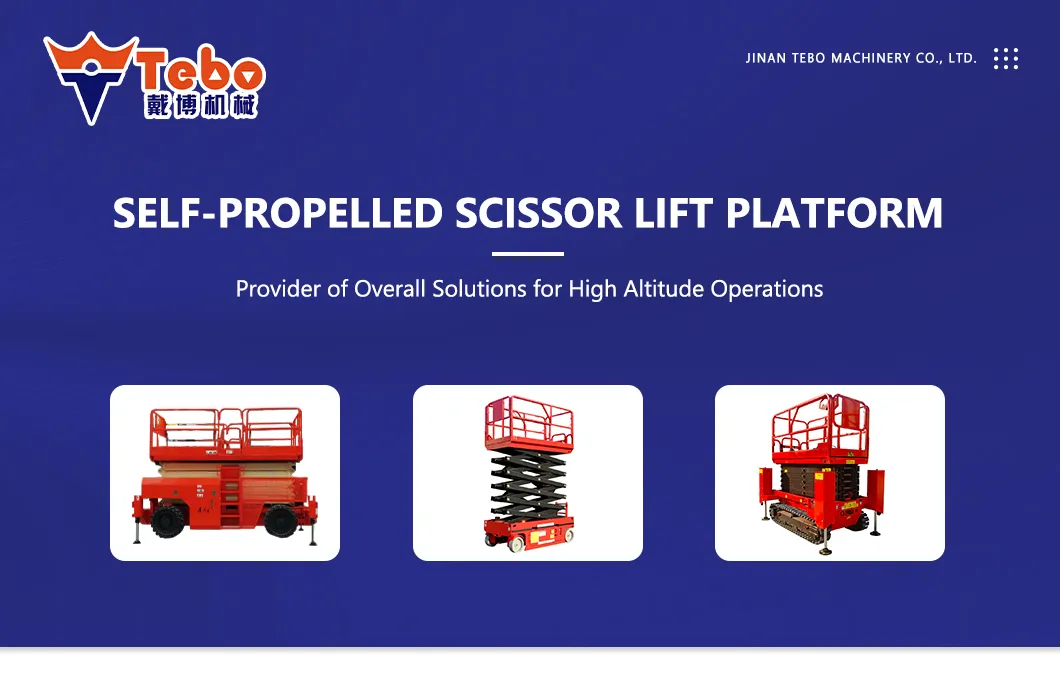 Tebo
戴博机械

JINAN TEBO MACHINERY CO., LTD.

SELF-PROPELLED SCISSOR LIFT PLATFORM

Provider of Overall Solutions for High Altitude Operations